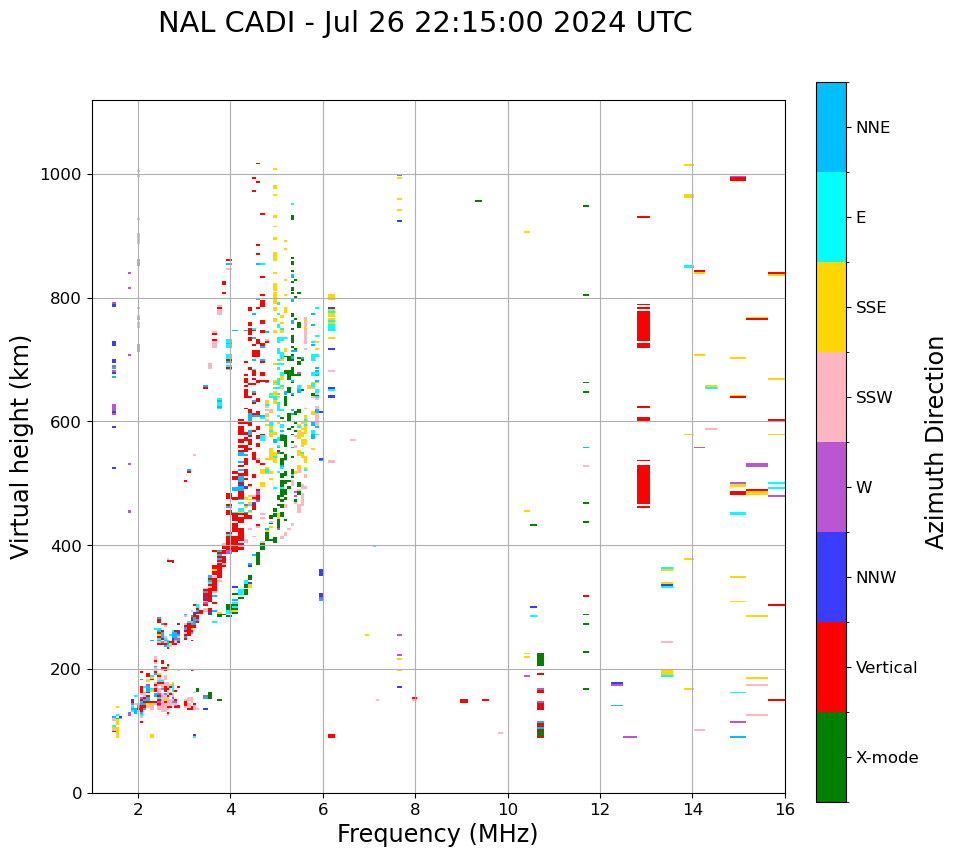 NAL CADI - Jul 26 22:15:00 2024 UTC

Virtual height (km)

1000
800
600
400
200
0

2
4
6
8
10
12
14
16

Frequency (MHz)

NNE
E
SSE
SSW
W
NNW
Vertical
X-mode

Azimuth Direction